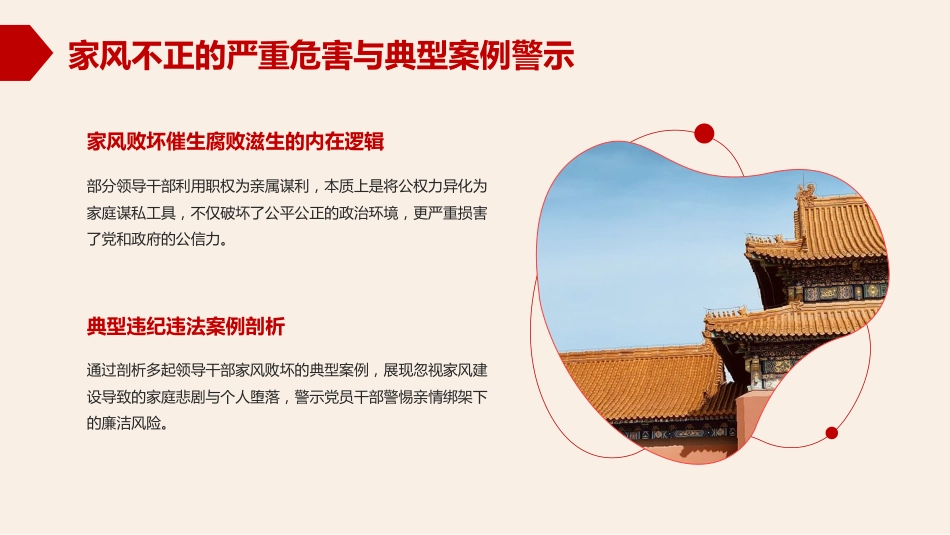 家风不正的严重危害与典型案例警示

家风败坏催生腐败滋生的内在逻辑

部分领导干部利用职权为亲属谋利，本质上是将公权力异化为家庭谋私工具，不仅破坏了公平公正的政治环境，更严重损害了党和政府的公信力。

典型违纪违法案例剖析

通过剖析多起领导干部家风败坏的典型案例，展现忽视家风建设导致的家庭悲剧与个人堕落，警示党员干部警惕亲情绑架下的廉洁风险。